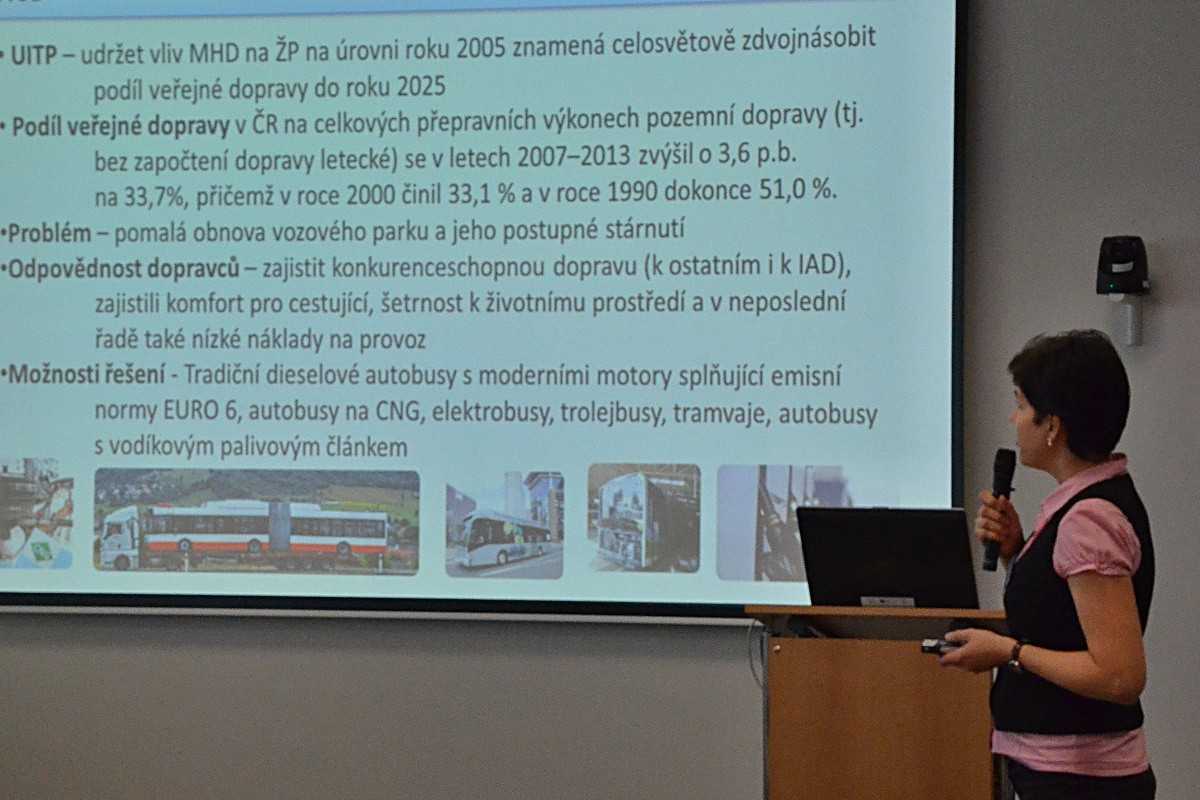 • UITP – udržet vliv MHD na ŽP na úrovni roku 2005 znamená celosvětově zdvojnásobit podíl veřejné dopravy do roku 2025

• Podíl veřejné dopravy v ČR na celkových přepravních výkonech pozemní dopravy (tj. bez započtení dopravy letecké) se v letech 2007–2013 zvýšil o 3,6 p.b. na 33,7%, přičemž v roce 2000 činil 33,1 % a v roce 1990 dokonce 51,0 %.

•Problém – pomalá obnova vozového parku a jeho postupné stárnutí

•Odpovědnost dopravců – zajistit konkurenceschopnou dopravu (k ostatním i k IAD), zajistili komfort pro cestující, šetrnost k životnímu prostředí a v neposlední řadě také nízké náklady na provoz

•Možnosti řešení - Tradiční dieselové autobusy s moderními motory splňující emisní normy EURO 6, autobusy na CNG, elektrobusy, trolejbusy, tramvaje, autobusy s vodíkovým palivovým článkem